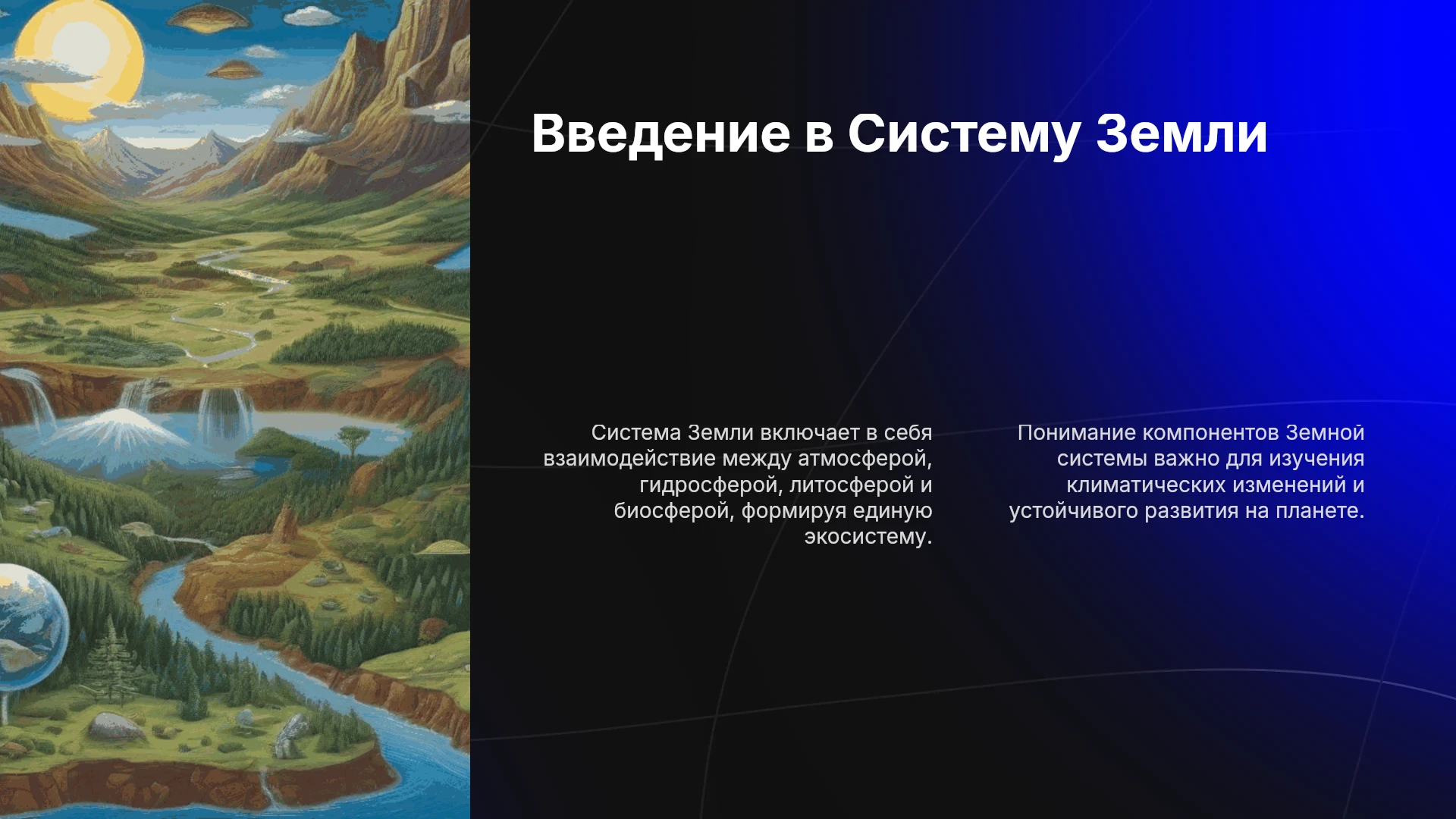 Введение в Систему Земли

Система Земли включает в себя взаимодействие между атмосферой, гидросферой, литосферой и биосферой, формируя единую экосистему.

Понимание компонентов Земной системы важно для изучения климатических изменений и устойчивого развития на планете.